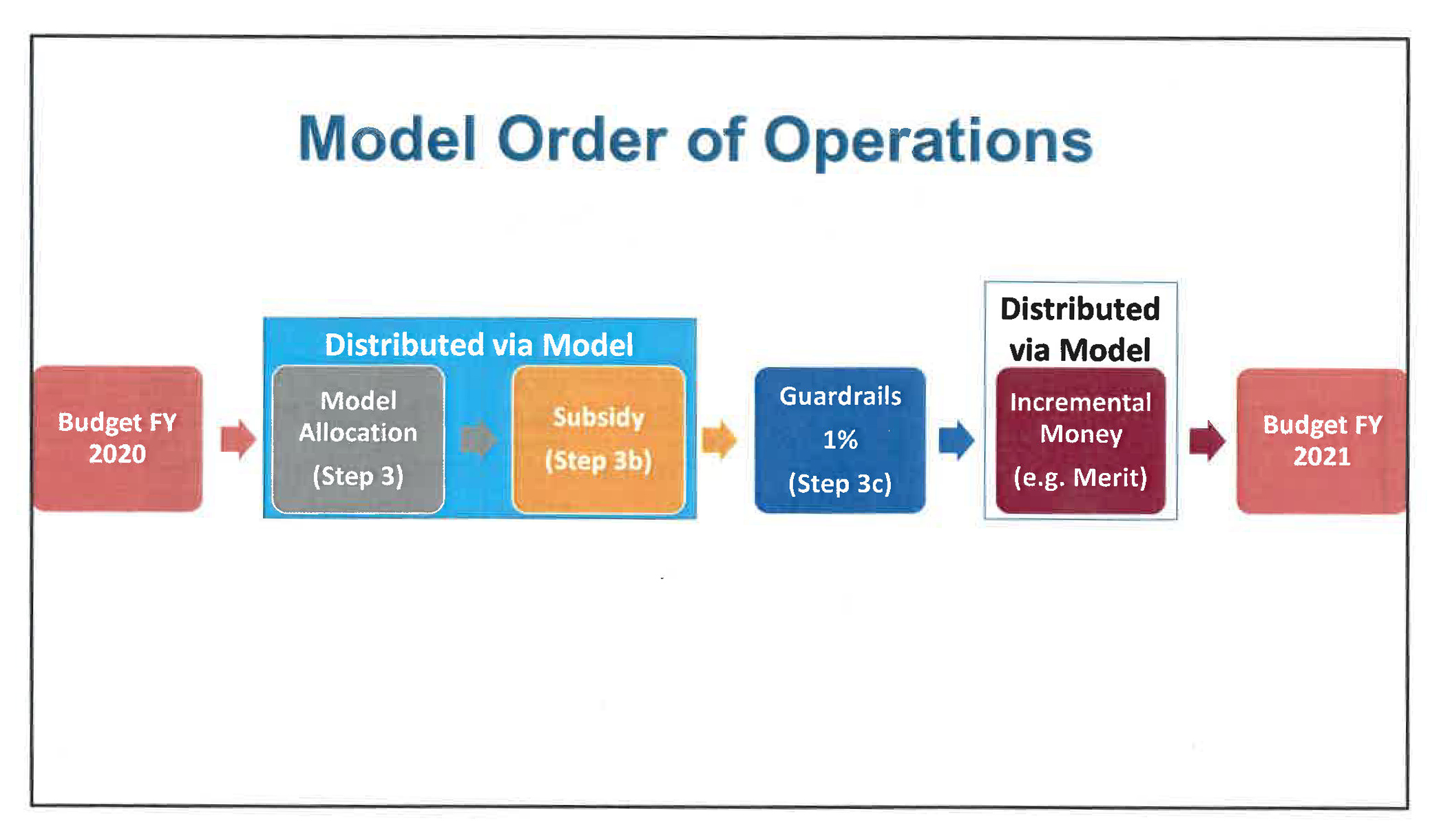 Model Order of Operations

Budget FY 2020

Distributed via Model

Model Allocation (Step 3)

Subsidy (Step 3b)

Guardrails 1% (Step 3c)

Distributed via Model

Incremental Money (e.g. Merit)

Budget FY 2021